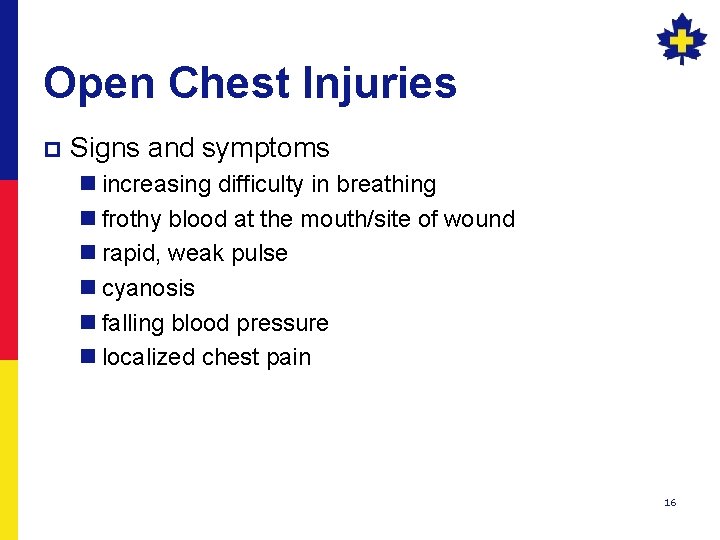 Open Chest Injuries

Signs and symptoms

increasing difficulty in breathing

frothy blood at the mouth/site of wound

rapid, weak pulse

cyanosis

falling blood pressure

localized chest pain

16